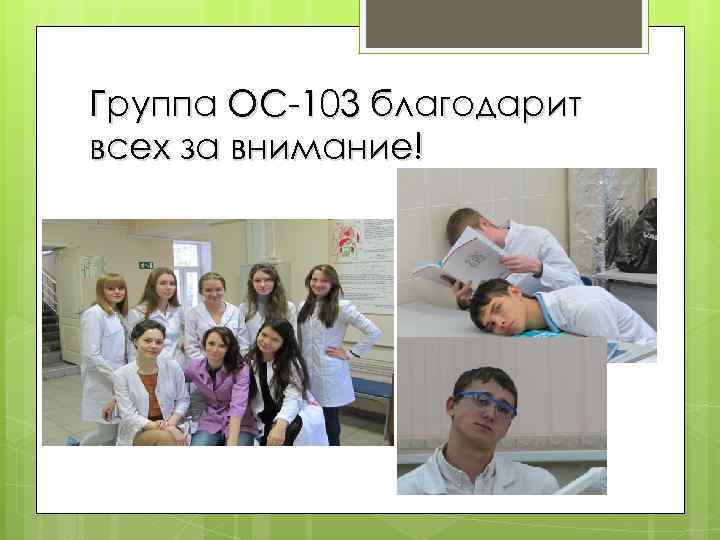 Группа ОС-103 благодарит всех за внимание!